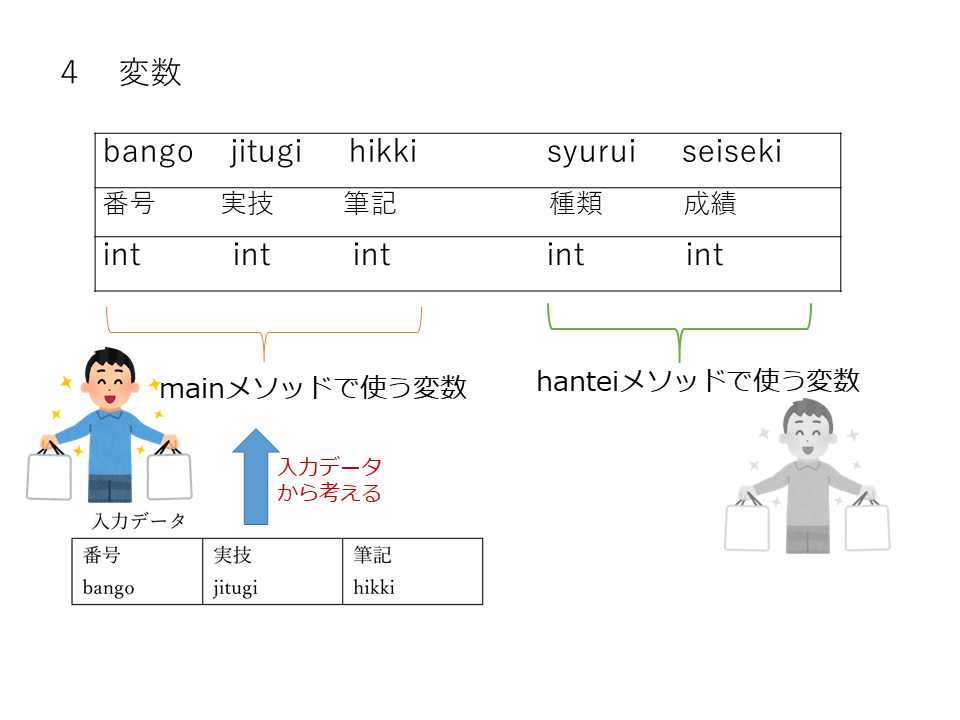 4　変数

| bango | jitugi | hikki | syurui | seiseki |
|---|---|---|---|---|
| 番号 | 実技 | 筆記 | 種類 | 成績 |
| int | int | int | int | int |

mainメソッドで使う変数

hanteiメソッドで使う変数

入力データから考える

入力データ

| 番号 | 実技 | 筆記 |
|---|---|---|
| bango | jitugi | hikki |